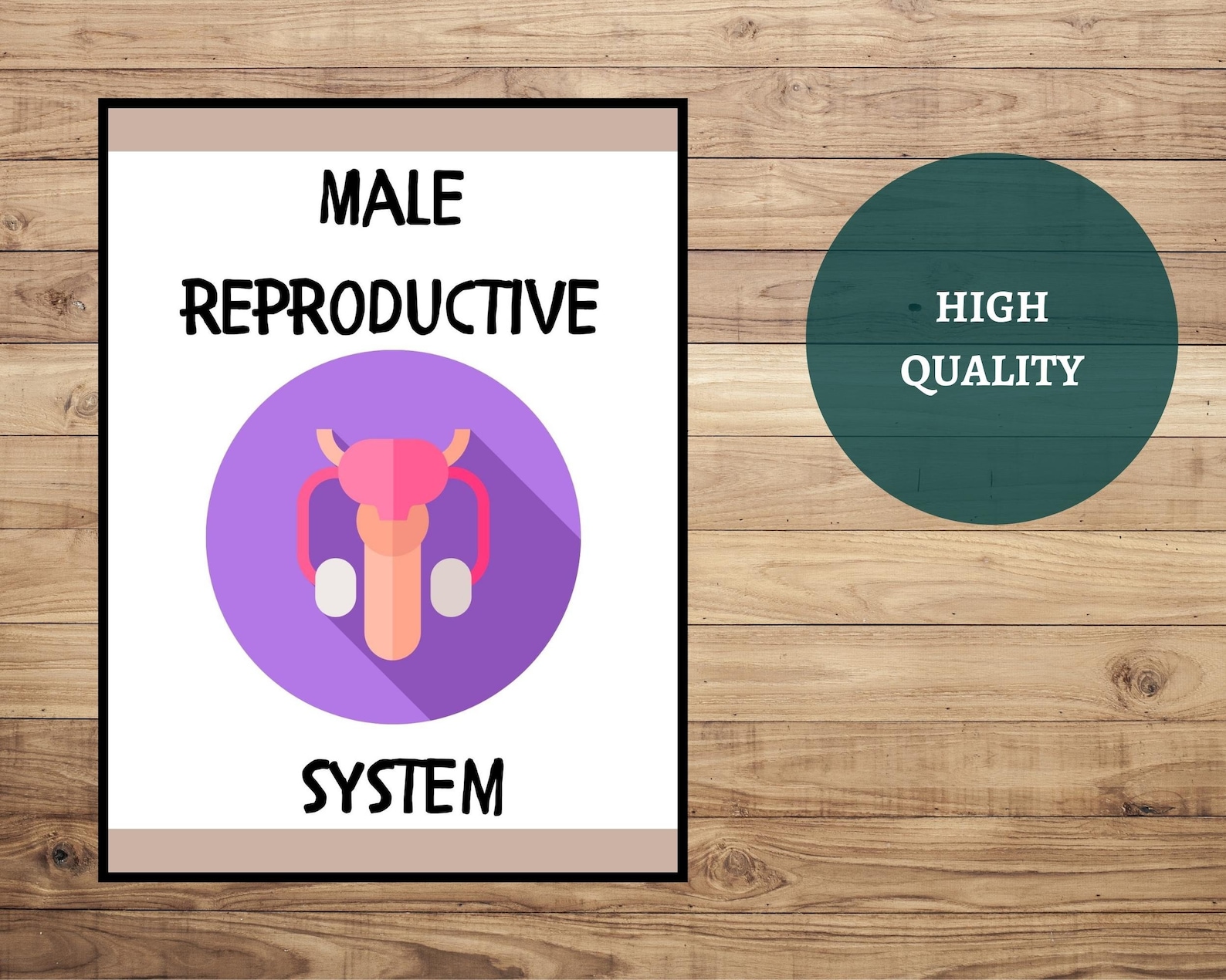 MALE
REPRODUCTIVE

SYSTEM

HIGH
QUALITY